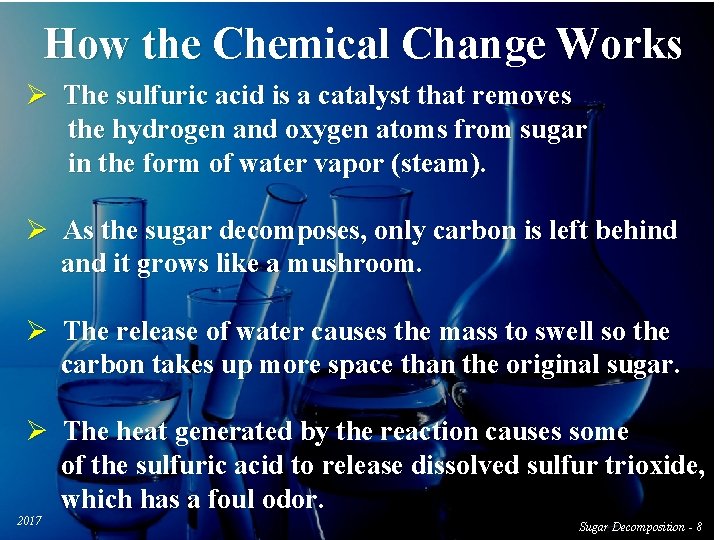 How the Chemical Change Works

➢ The sulfuric acid is a catalyst that removes the hydrogen and oxygen atoms from sugar in the form of water vapor (steam).

➢ As the sugar decomposes, only carbon is left behind and it grows like a mushroom.

➢ The release of water causes the mass to swell so the carbon takes up more space than the original sugar.

➢ The heat generated by the reaction causes some of the sulfuric acid to release dissolved sulfur trioxide, which has a foul odor.

2017

Sugar Decomposition - 8